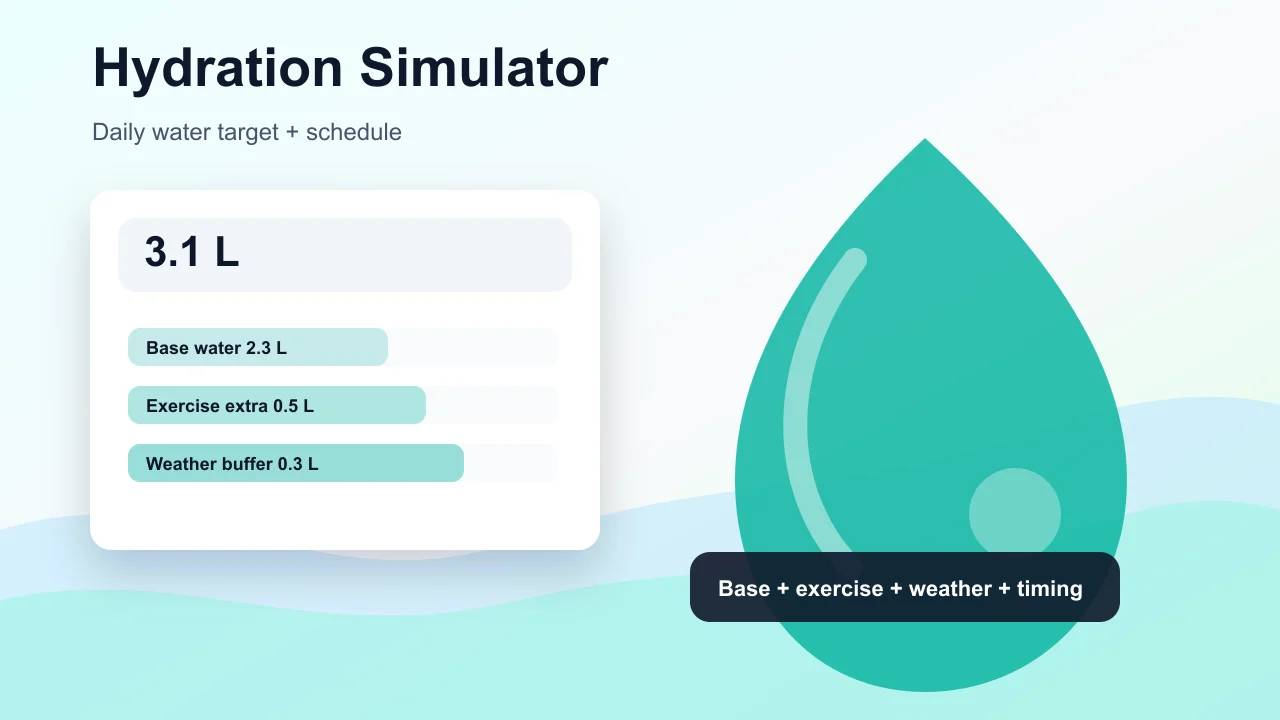 Hydration Simulator

Daily water target + schedule

3.1 L

Base water 2.3 L

Exercise extra 0.5 L

Weather buffer 0.3 L

Base + exercise + weather + timing